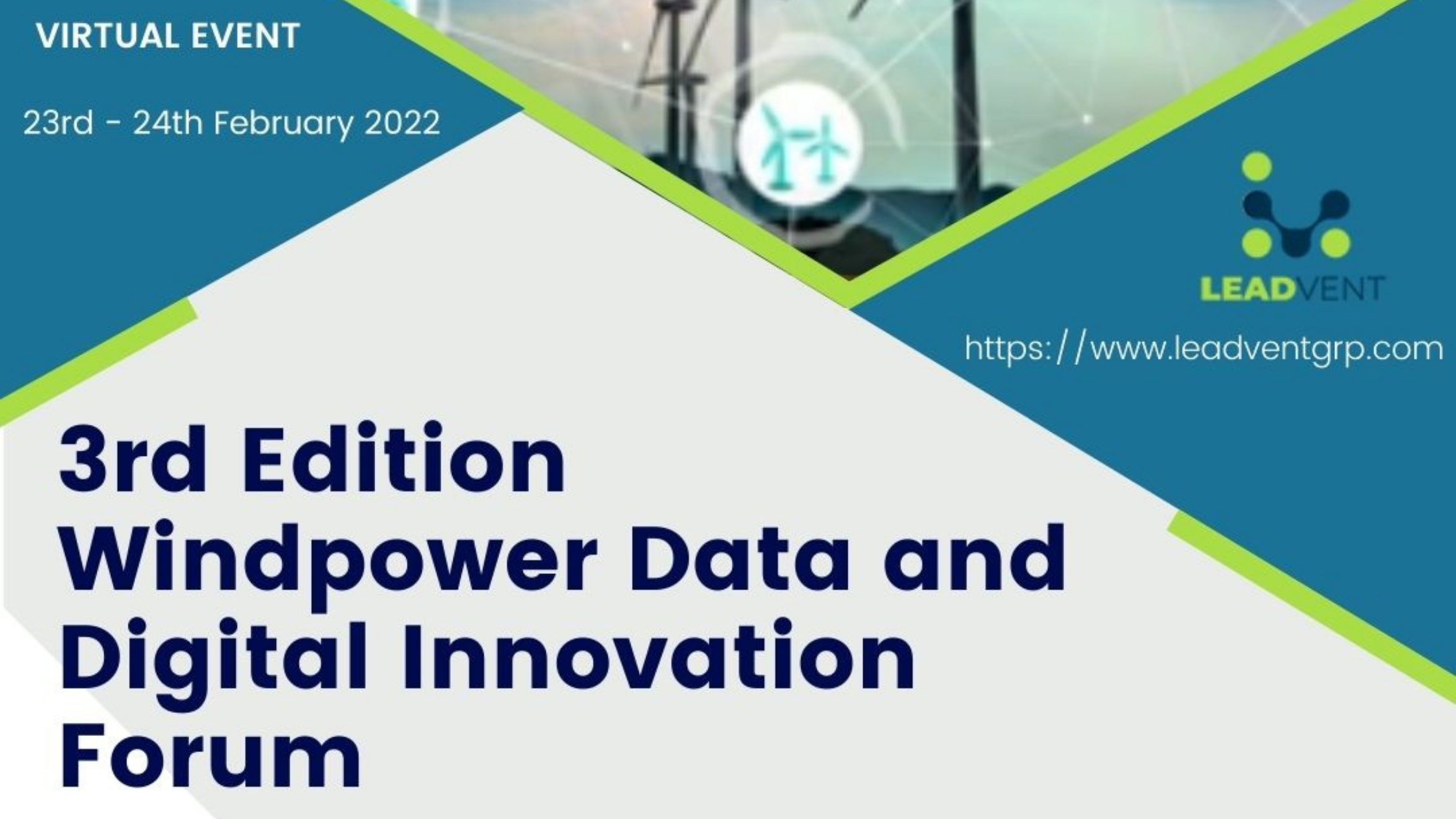 VIRTUAL EVENT

23rd - 24th February 2022

LEADVENT

https://www.leadventgrp.com

3rd Edition
Windpower Data and Digital Innovation Forum